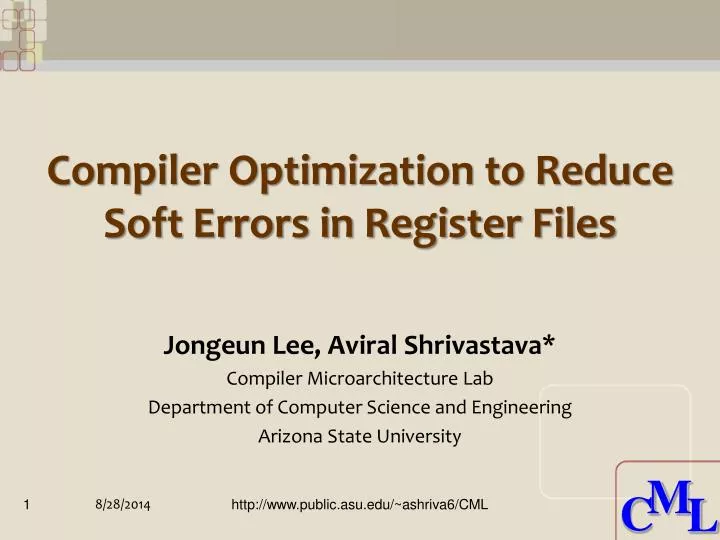 Compiler Optimization to Reduce Soft Errors in Register Files

Jongeun Lee, Aviral Shrivastava*
Compiler Microarchitecture Lab
Department of Computer Science and Engineering
Arizona State University

1 8/28/2014 http://www.public.asu.edu/~ashriva6/CML

CML